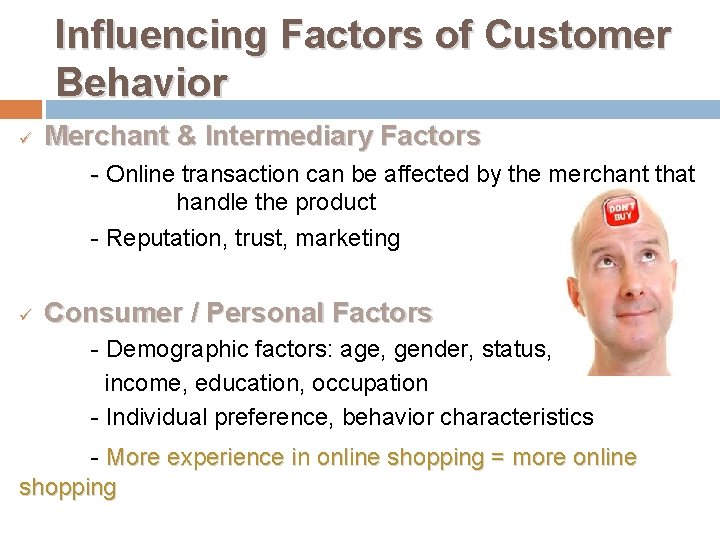 Influencing Factors of Customer Behavior

✓ Merchant & Intermediary Factors

- Online transaction can be affected by the merchant that handle the product

- Reputation, trust, marketing

DON'T BUY

✓ Consumer / Personal Factors

- Demographic factors: age, gender, status, income, education, occupation

- Individual preference, behavior characteristics

- More experience in online shopping = more online shopping